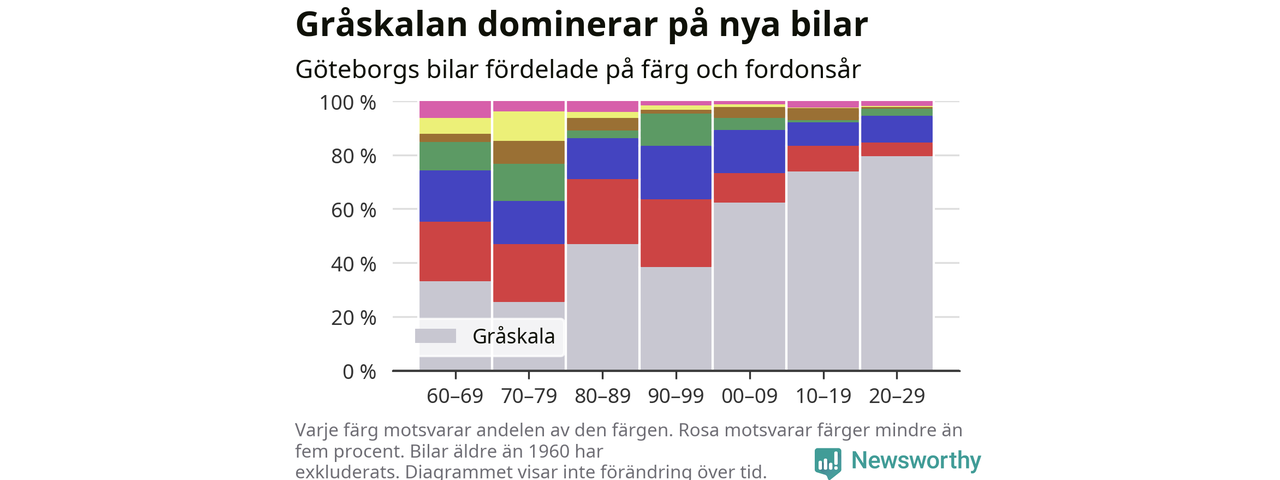 Gråskalan dominerar på nya bilar

Göteborgs bilar fördelade på färg och fordonsår

100 %
80 %
60 %
40 %
20 %
0 %

Gråskala

60–69
70–79
80–89
90–99
00–09
10–19
20–29

Varje färg motsvarar andelen av den färgen. Rosa motsvarar färger mindre än fem procent. Bilar äldre än 1960 har exkluderats. Diagrammet visar inte förändring över tid.

Newsworthy